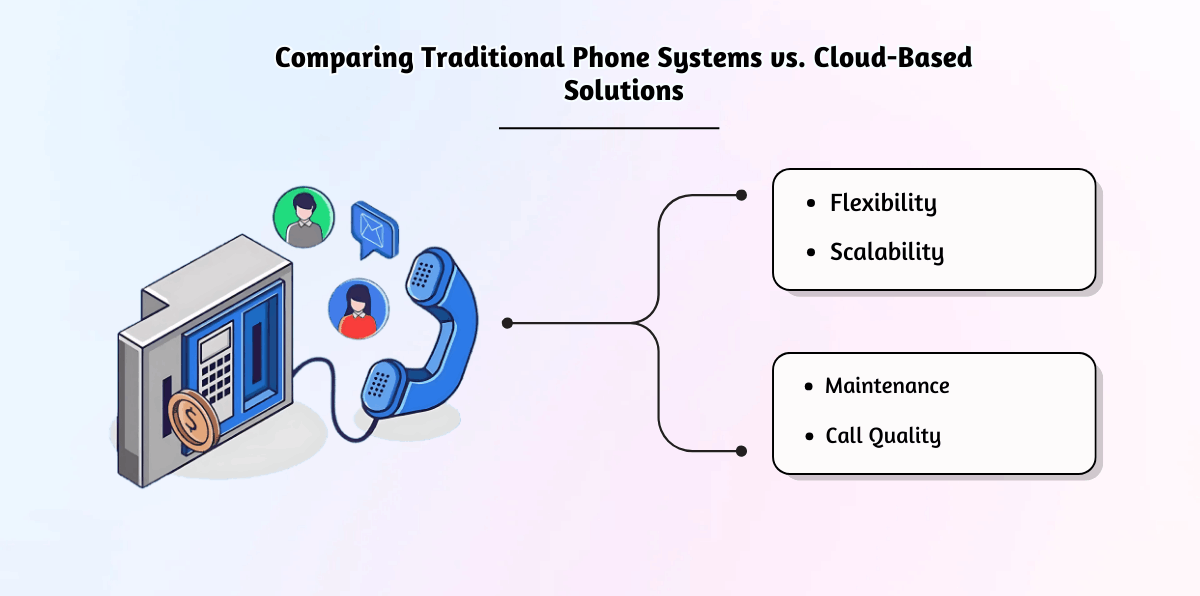 Comparing Traditional Phone Systems vs. Cloud-Based Solutions

- Flexibility
- Scalability

- Maintenance
- Call Quality